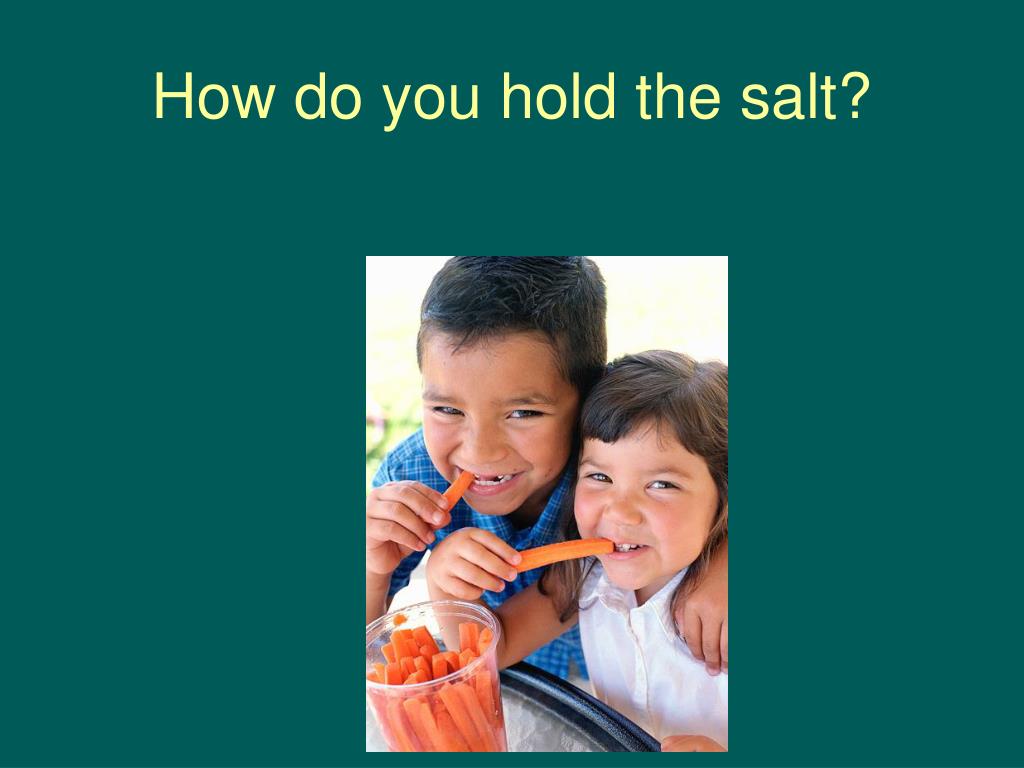 How do you hold the salt?